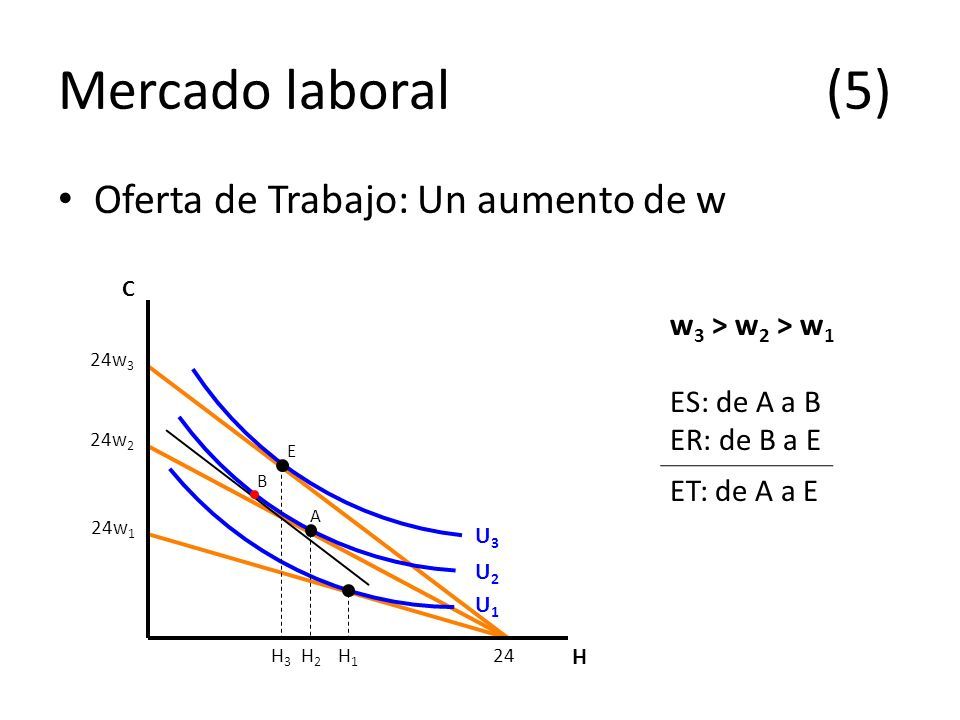 Mercado laboral (5)

• Oferta de Trabajo: Un aumento de w

C

$24w_3$

$24w_2$

$24w_1$

E

B

A

$U_3$

$U_2$

$U_1$

$H_3$ $H_2$ $H_1$ 24 H

$w_3 > w_2 > w_1$

ES: de A a B
ER: de B a E

ET: de A a E